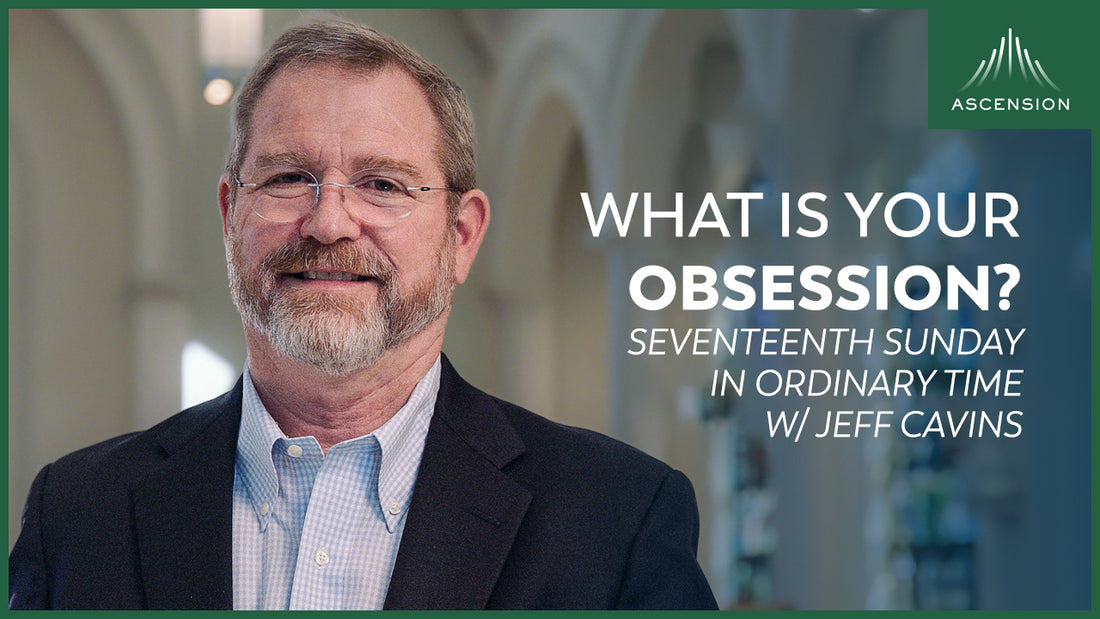 ASCENSION

WHAT IS YOUR OBSESSION?

SEVENTEENTH SUNDAY IN ORDINARY TIME W/ JEFF CAVINS